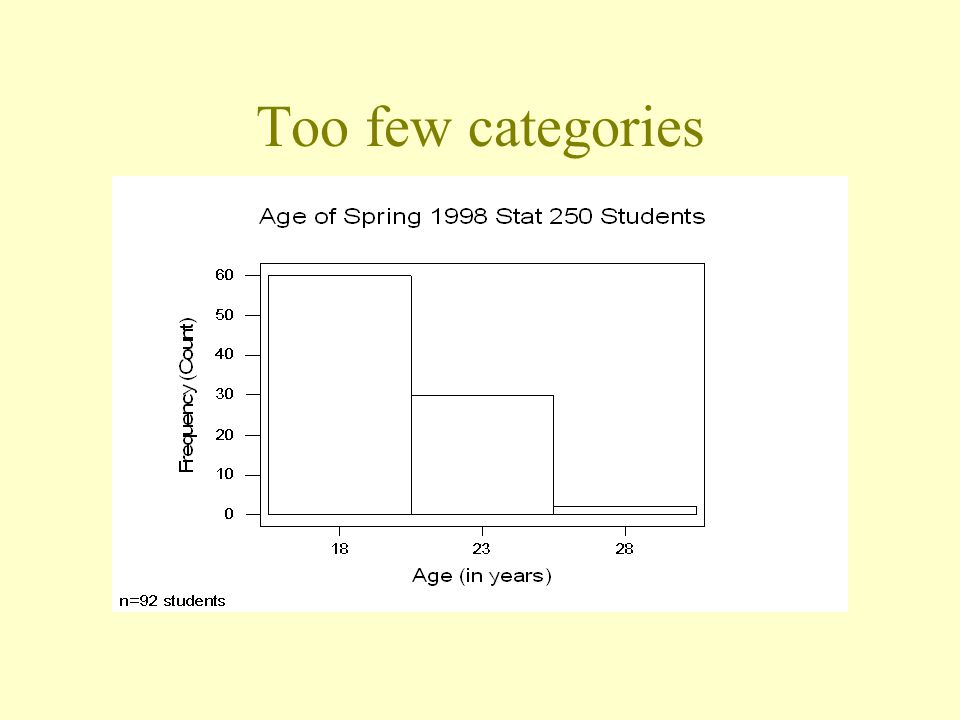 Too few categories

Age of Spring 1998 Stat 250 Students

Frequency (Count)

60
50
40
30
20
10
0

18
23
28

Age (in years)

n=92 students